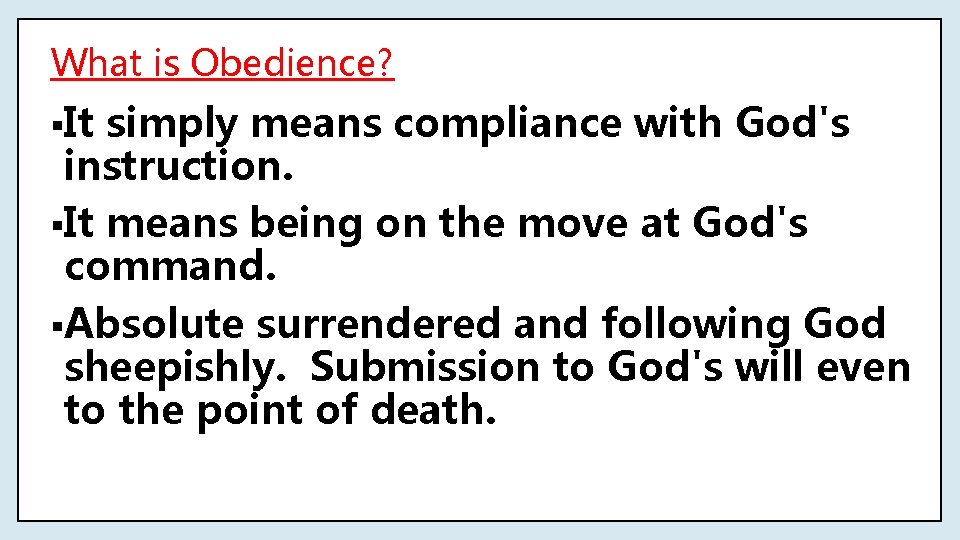 What is Obedience?

▪It simply means compliance with God's instruction.

▪It means being on the move at God's command.

▪Absolute surrendered and following God sheepishly. Submission to God's will even to the point of death.